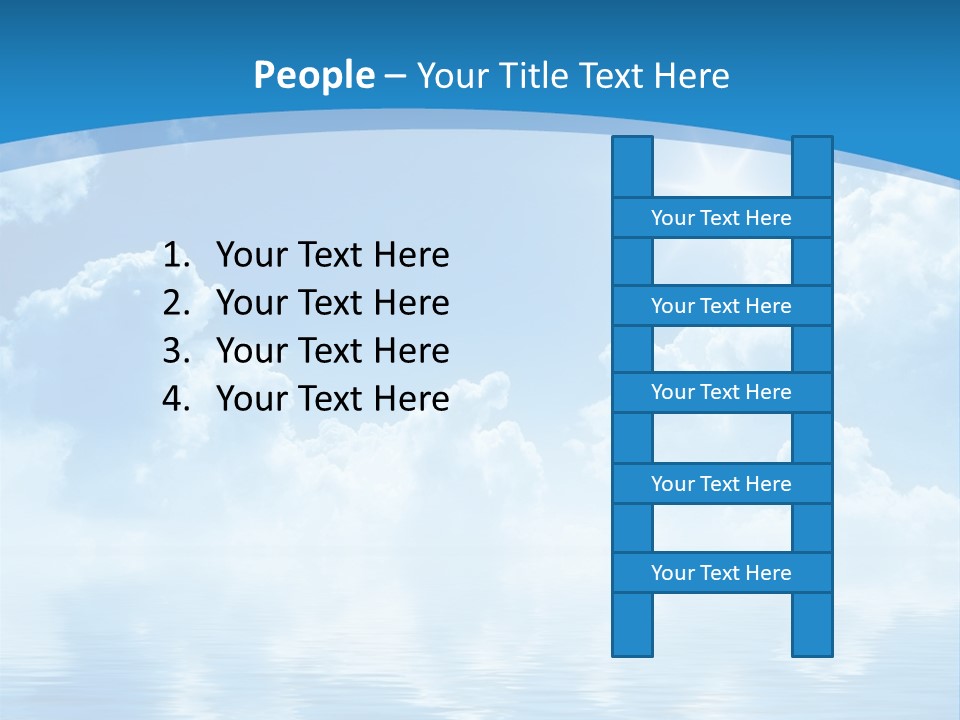 People – Your Title Text Here

1. Your Text Here
2. Your Text Here
3. Your Text Here
4. Your Text Here

Your Text Here

Your Text Here

Your Text Here

Your Text Here

Your Text Here